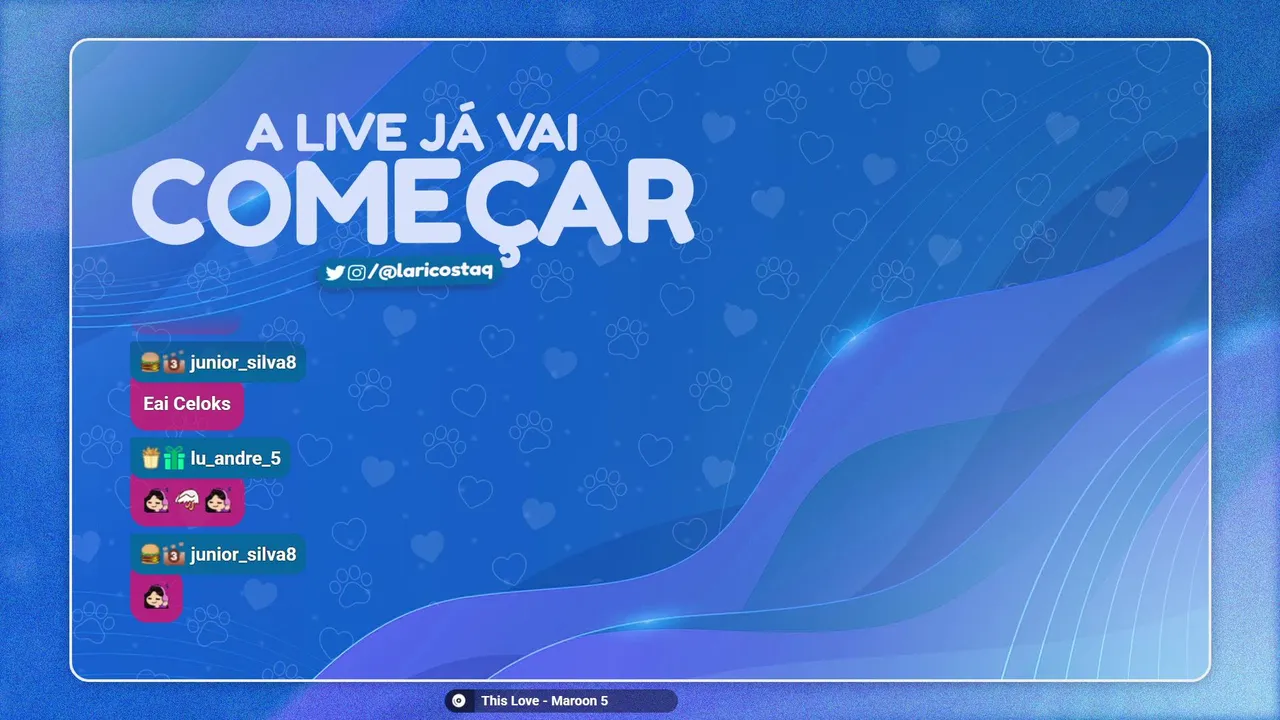 A LIVE JÁ VAI
COMEÇAR

/@laricostaq

junior_silva8

Eai Celoks

lu_andre_5

junior_silva8

This Love - Maroon 5